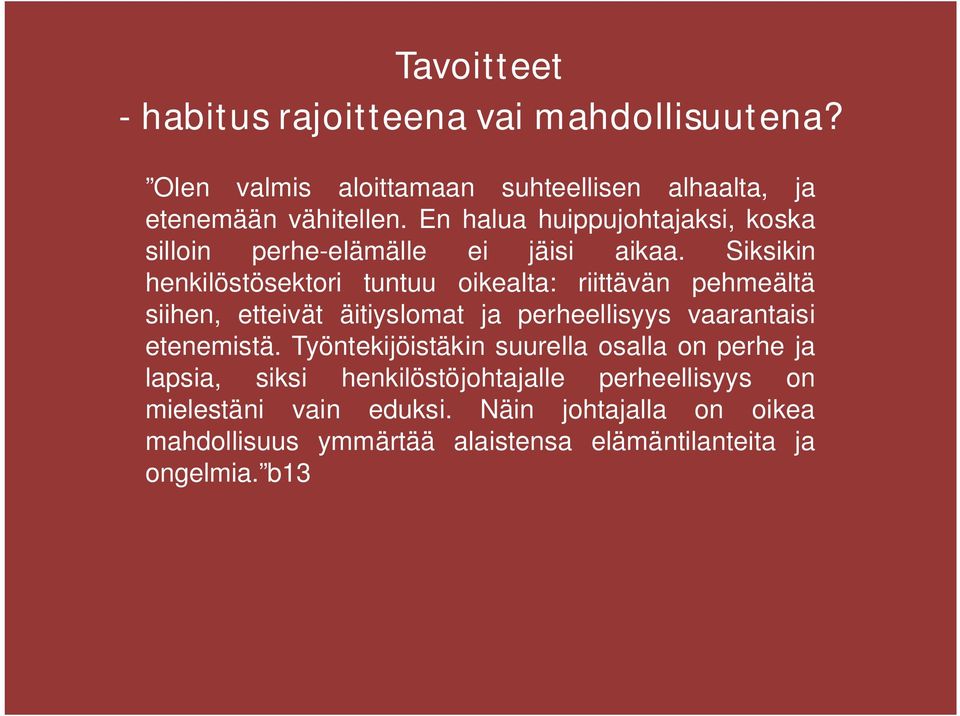 Tavoitteet
- habitus rajoitteena vai mahdollisuutena?

”Olen valmis aloittamaan suhteellisen alhaalta, ja etenemään vähitellen. En halua huippujohtajaksi, koska silloin perhe-elämälle ei jäisi aikaa. Siksikin henkilöstösektori tuntuu oikealta: riittävän pehmeältä siihen, etteivät äitiyslomat ja perheellisyys vaarantaisi etenemistä. Työntekijöistäkin suurella osalla on perhe ja lapsia, siksi henkilöstöjohtajalle perheellisyys on mielestäni vain eduksi. Näin johtajalla on oikea mahdollisuus ymmärtää alaistensa elämäntilanteita ja ongelmia.”b13